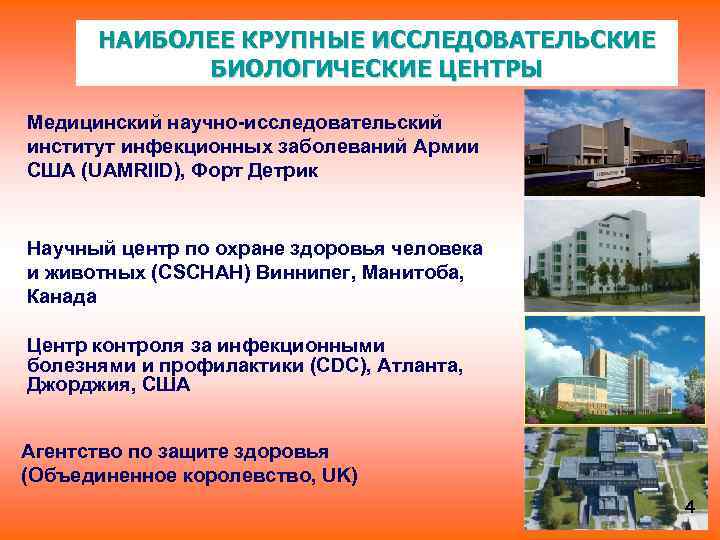 НАИБОЛЕЕ КРУПНЫЕ ИССЛЕДОВАТЕЛЬСКИЕ БИОЛОГИЧЕСКИЕ ЦЕНТРЫ

Медицинский научно-исследовательский институт инфекционных заболеваний Армии США (UAMRIID), Форт Детрик

Научный центр по охране здоровья человека и животных (CSCHAH) Виннипег, Манитоба, Канада

Центр контроля за инфекционными болезнями и профилактики (CDC), Атланта, Джорджия, США

Агентство по защите здоровья (Объединенное королевство, UK)

4